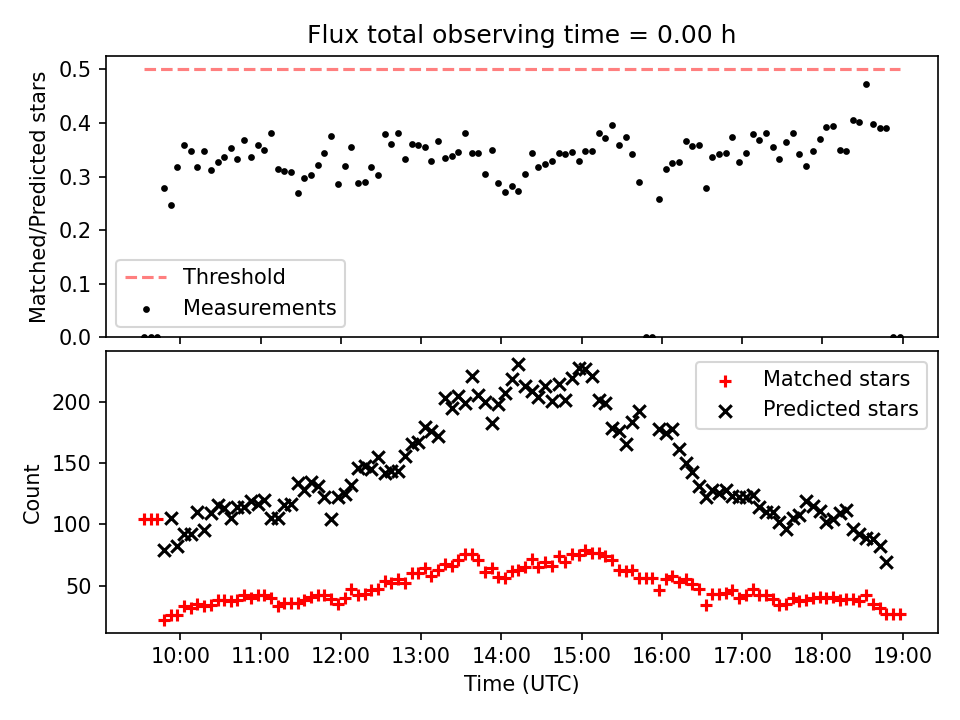 Flux total observing time = 0.00 h

Matched/Predicted stars

0.5
0.4
0.3
0.2
0.1
0.0

Threshold
Measurements

Count

200
150
100
50

Matched stars
Predicted stars

10:00 11:00 12:00 13:00 14:00 15:00 16:00 17:00 18:00 19:00

Time (UTC)